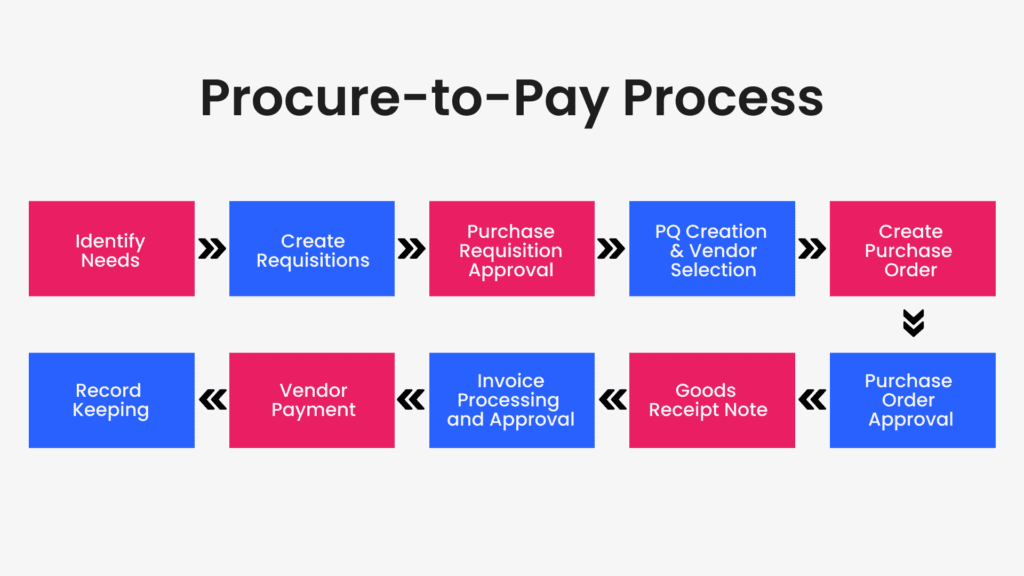 Procure-to-Pay Process

Identify Needs

Create Requisitions

Purchase Requisition Approval

PQ Creation & Vendor Selection

Create Purchase Order

Purchase Order Approval

Goods Receipt Note

Invoice Processing and Approval

Vendor Payment

Record Keeping